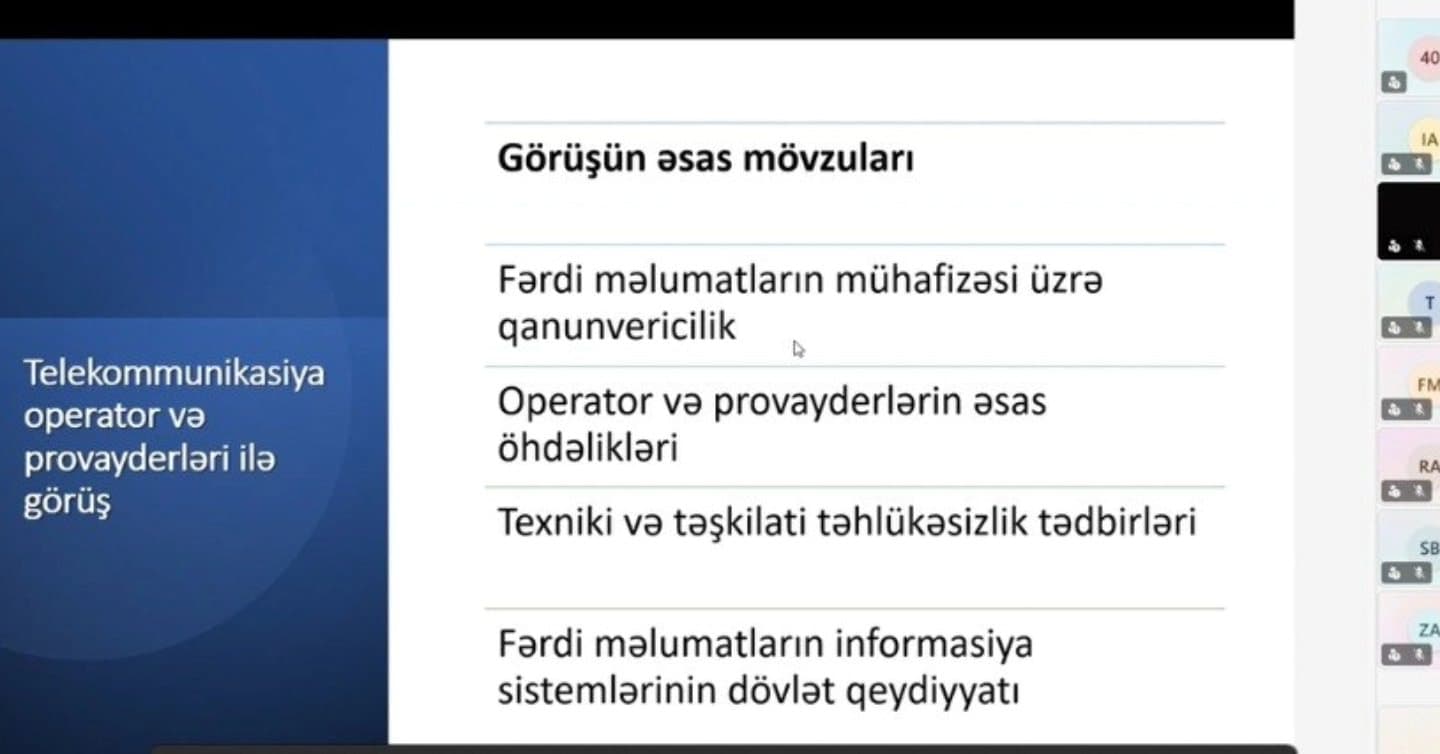 Telekommunikasiya operator və provayderləri ilə görüş

Görüşün əsas mövzuları

Fərdi məlumatların mühafizəsi üzrə qanunvericilik

Operator və provayderlərin əsas öhdəlikləri

Texniki və təşkilati təhlükəsizlik tədbirləri

Fərdi məlumatların informasiya sistemlərinin dövlət qeydiyyatı

40

IA

T

FM

RA

SB

ZA